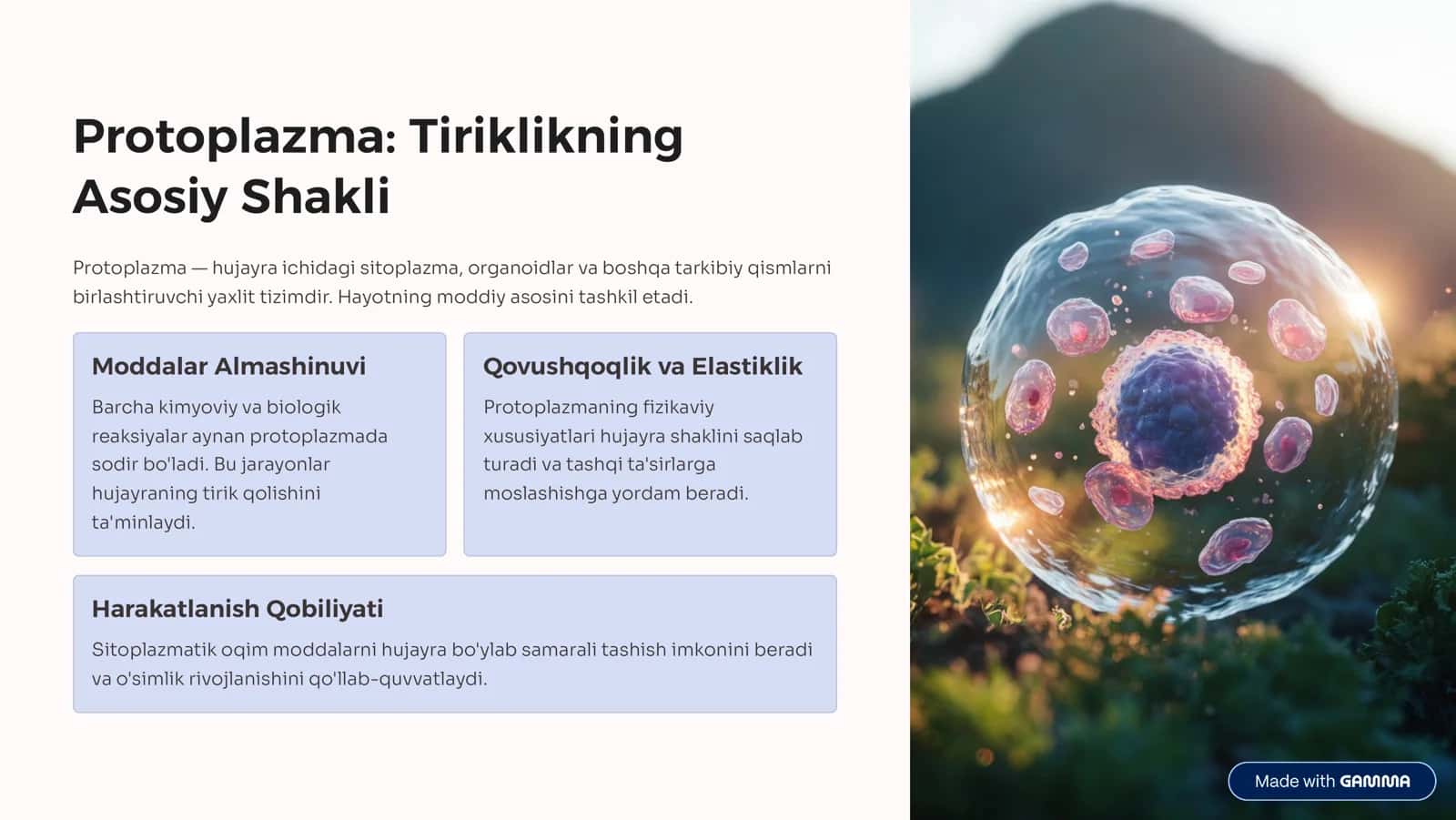 Protoplazma: Tiriklikning Asosiy Shakli

Protoplazma — hujayra ichidagi sitoplazma, organoidlar va boshqa tarkibiy qismlarni birlashtiruvchi yaxlit tizimdir. Hayotning moddiy asosini tashkil etadi.

Moddalar Almashinuvi

Barcha kimyoviy va biologik reaksiyalar aynan protoplazmada sodir bo'ladi. Bu jarayonlar hujayraning tirik qolishini ta'minlaydi.

Qovushqoqlik va Elastiklik

Protoplazmaning fizikaviy xususiyatlari hujayra shaklini saqlab turadi va tashqi ta'sirlarga moslashishga yordam beradi.

Harakatlanish Qobiliyati

Sitoplazmatik oqim moddalarni hujayra bo'ylab samarali tashish imkonini beradi va o'simlik rivojlanishini qo'llab-quvvatlaydi.

Made with GAMMA